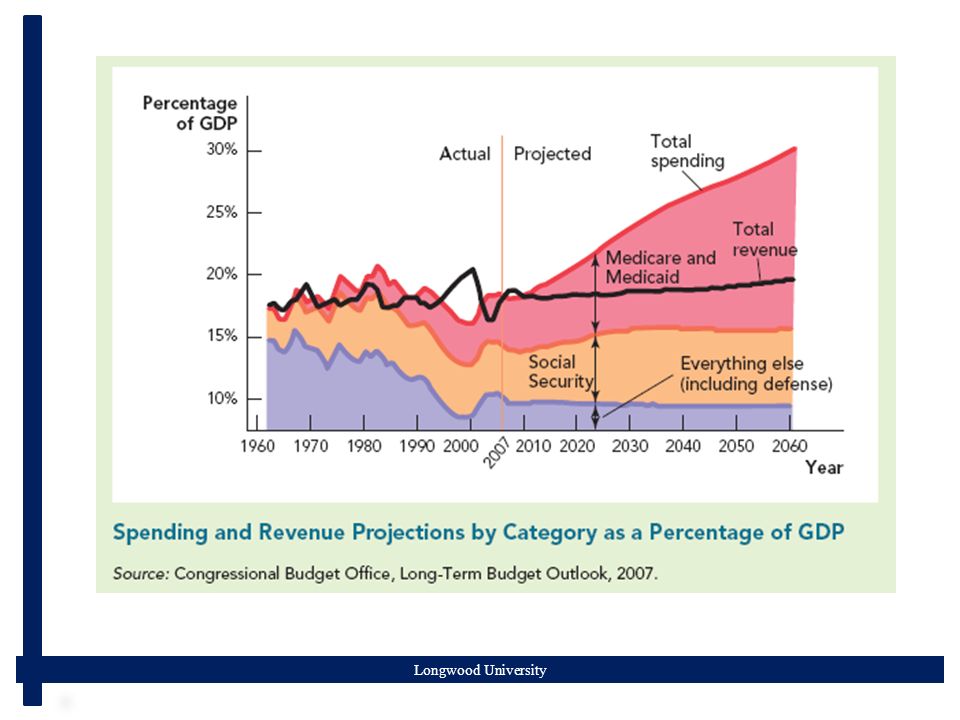 Percentage of GDP

30%

25%

20%

15%

10%

Actual

Projected

Total spending

Total revenue

Medicare and Medicaid

Social Security

Everything else (including defense)

1960 1970 1980 1990 2000 2007 2010 2020 2030 2040 2050 2060

Year

Spending and Revenue Projections by Category as a Percentage of GDP

Source: Congressional Budget Office, Long-Term Budget Outlook, 2007.

Longwood University